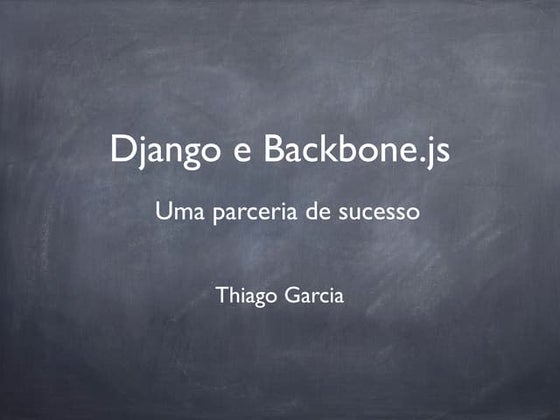 Django e Backbone.js

Uma parceria de sucesso

Thiago Garcia